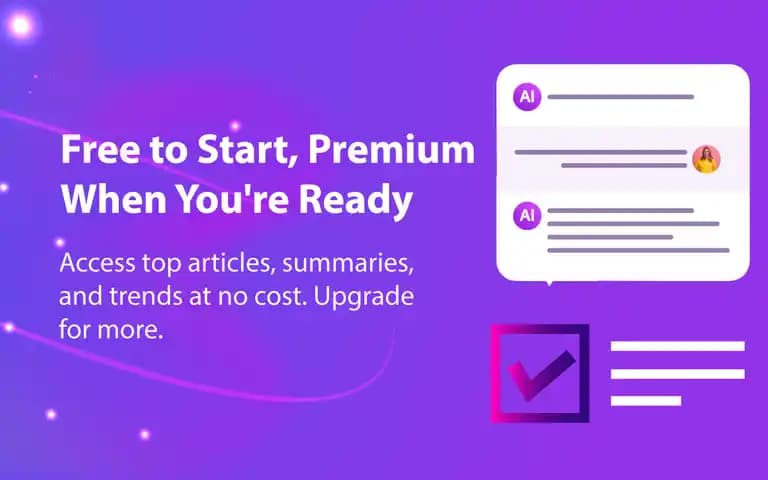 Free to Start, Premium When You're Ready

Access top articles, summaries, and trends at no cost. Upgrade for more.

AI

AI